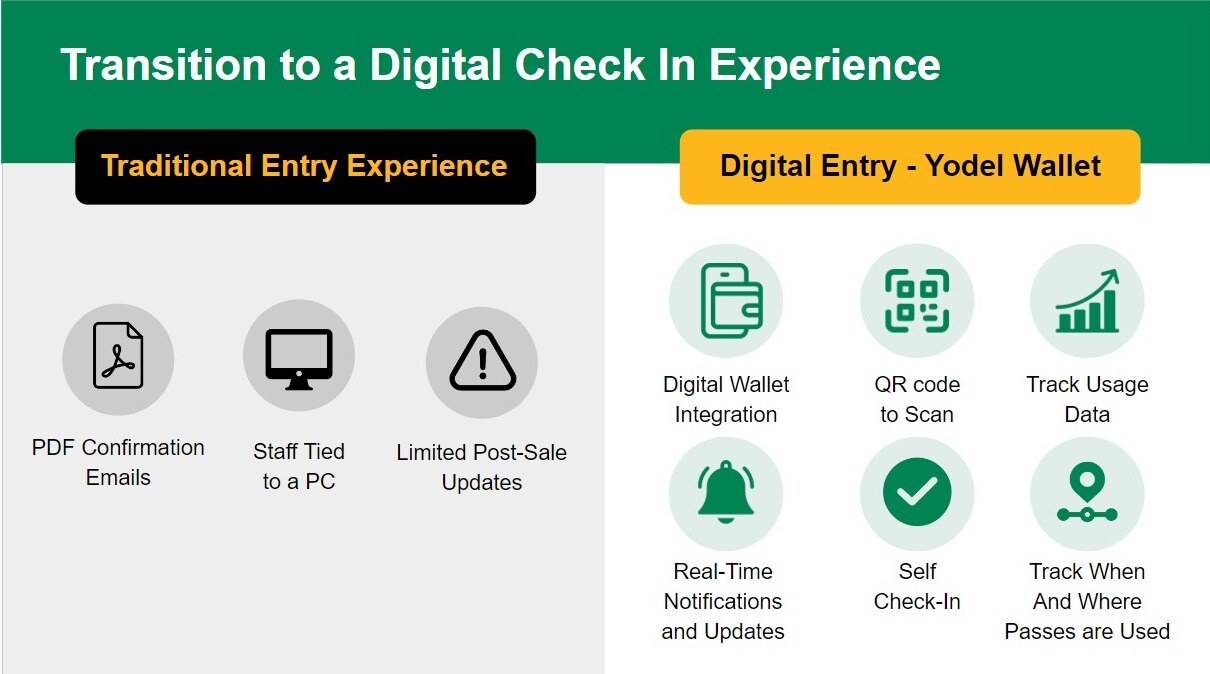 Transition to a Digital Check In Experience

Traditional Entry Experience

PDF Confirmation Emails

Staff Tied to a PC

Limited Post-Sale Updates

Digital Entry - Yodel Wallet

Digital Wallet Integration

QR code to Scan

Track Usage Data

Real-Time Notifications and Updates

Self Check-In

Track When And Where Passes are Used